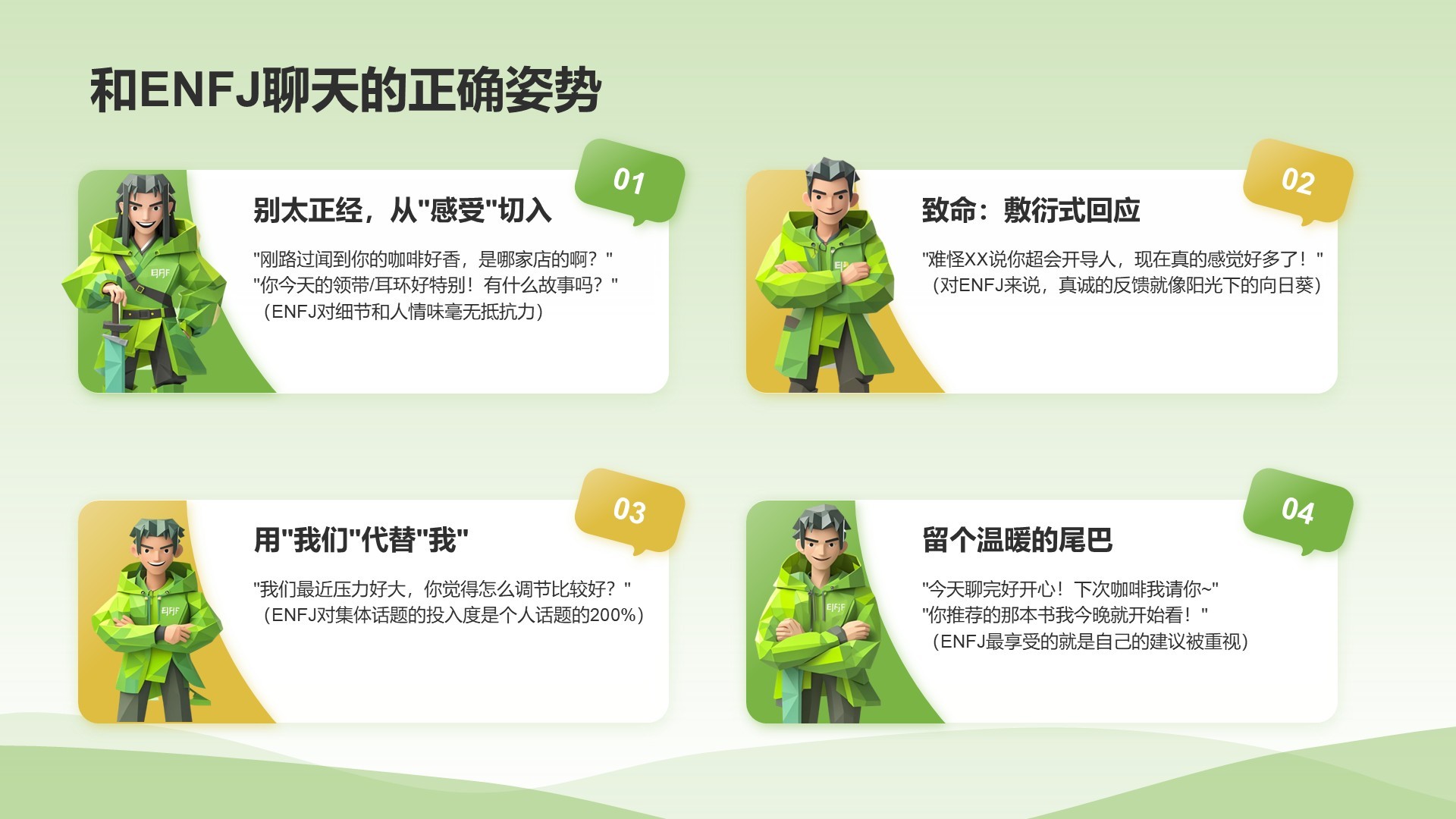 和ENFJ聊天的正确姿势

01

别太正经，从"感受"切入

"刚路过闻到你的咖啡好香，是哪家店的啊？"
"你今天的领带/耳环好特别！有什么故事吗？"
（ENFJ对细节和人情味毫无抵抗力）

02

致命：敷衍式回应

"难怪XX说你超会开导人，现在真的感觉好多了！"
（对ENFJ来说，真诚的反馈就像阳光下的向日葵）

03

用"我们"代替"我"

"我们最近压力好大，你觉得怎么调节比较好？"
（ENFJ对集体话题的投入度是个人话题的200%）

04

留个温暖的尾巴

"今天聊完好开心！下次咖啡我请你~"
"你推荐的那本书我今晚就开始看！"
（ENFJ最享受的就是自己的建议被重视）